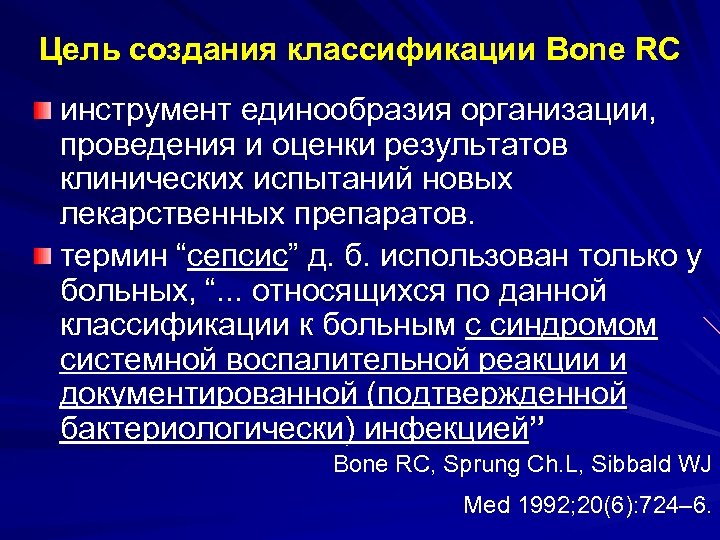 Цель создания классификации Bone RC

инструмент единообразия организации, проведения и оценки результатов клинических испытаний новых лекарственных препаратов.

термин “сепсис” д. б. использован только у больных, “... относящихся по данной классификации к больным с синдромом системной воспалительной реакции и документированной (подтвержденной бактериологически) инфекцией”

Bone RC, Sprung Ch.L, Sibbald WJ

Med 1992;20(6):724–6.